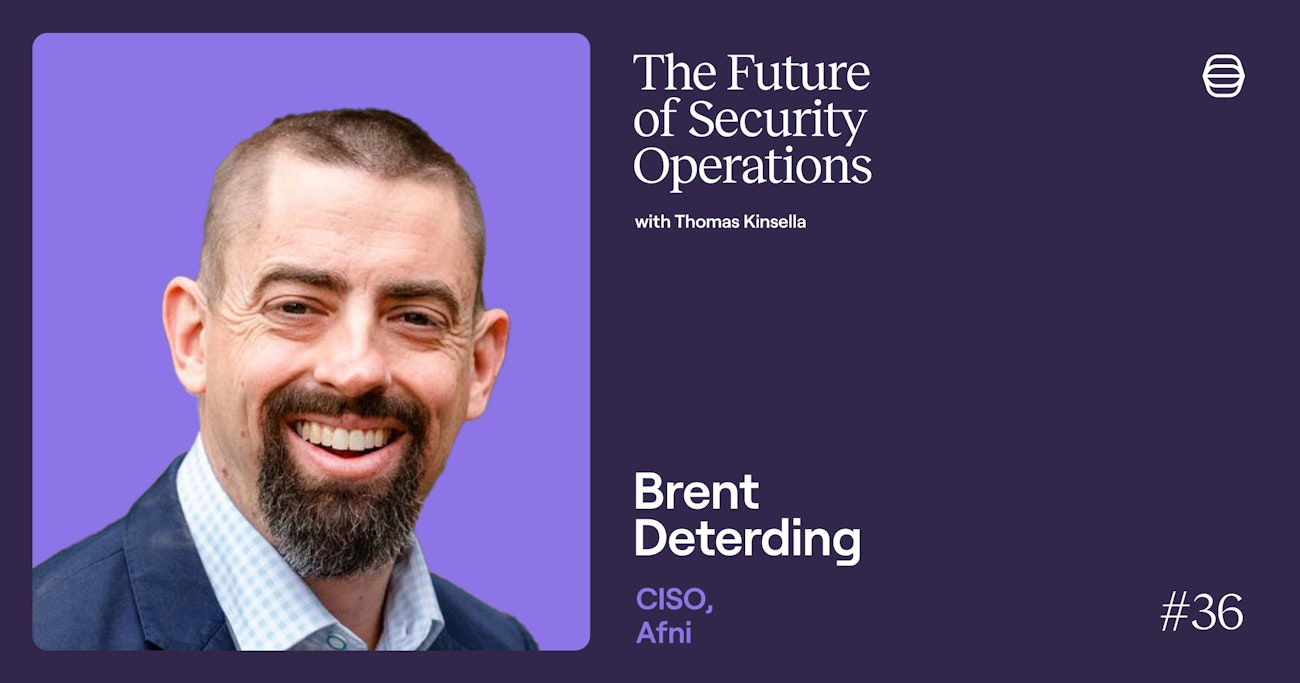 The Future of Security Operations

with Thomas Kinsella

Brent Deterding

CISO, Afni

#36